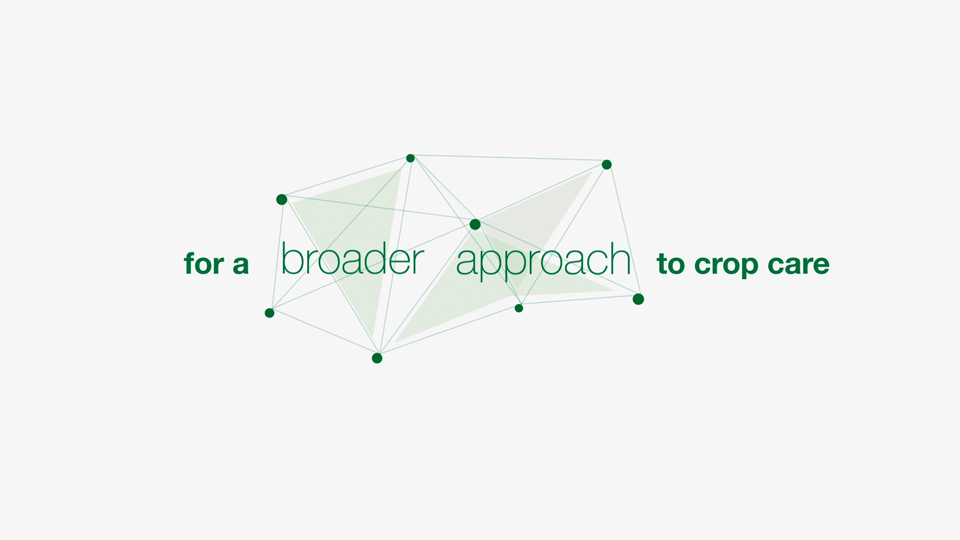 for a broader approach to crop care